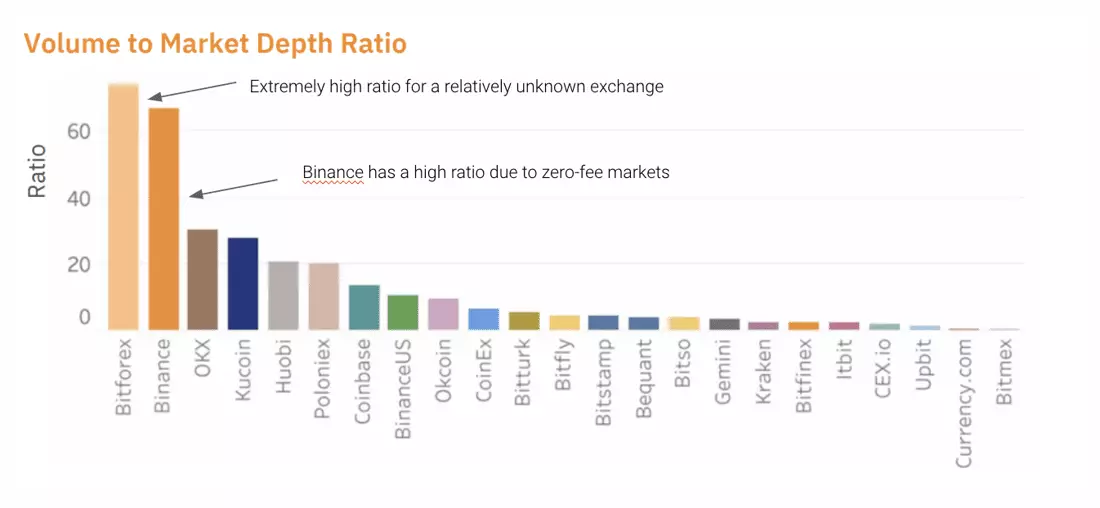 Volume to Market Depth Ratio

Extremely high ratio for a relatively unknown exchange

Binance has a high ratio due to zero-fee markets

Ratio

60
40
20
0

Bitforex
Binance
OKX
Kucoin
Huobi
Poloniex
Coinbase
BinanceUS
Okcoin
CoinEx
Bitturk
Bitfly
Bitstamp
Bequant
Bitso
Gemini
Kraken
Bitfinex
Itbit
CEX.io
Upbit
Currency.com
Bitmex